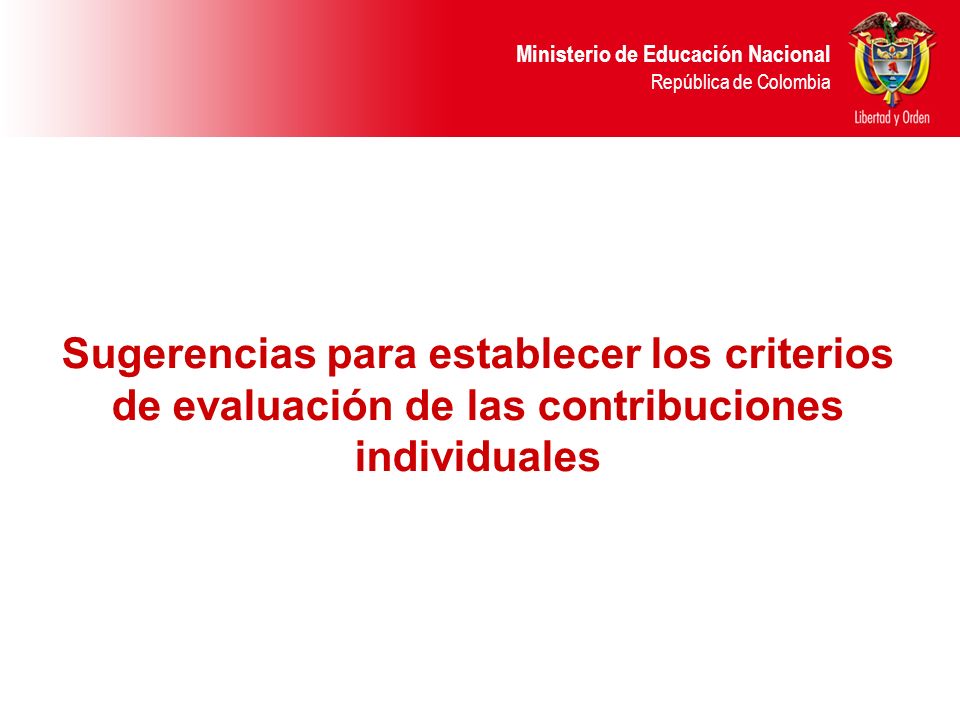 Ministerio de Educación Nacional
República de Colombia

Libertad y Orden

Sugerencias para establecer los criterios de evaluación de las contribuciones individuales